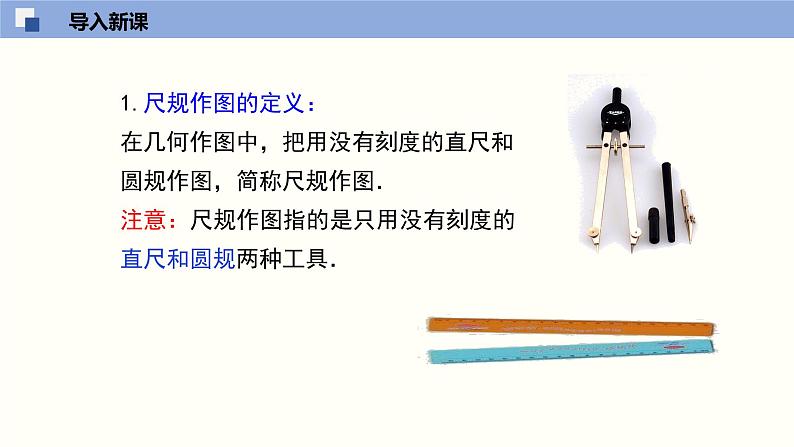 导入新课

1. 尺规作图的定义：
在几何作图中，把用没有刻度的直尺和圆规作图，简称尺规作图.
注意：尺规作图指的是只用没有刻度的直尺和圆规两种工具.